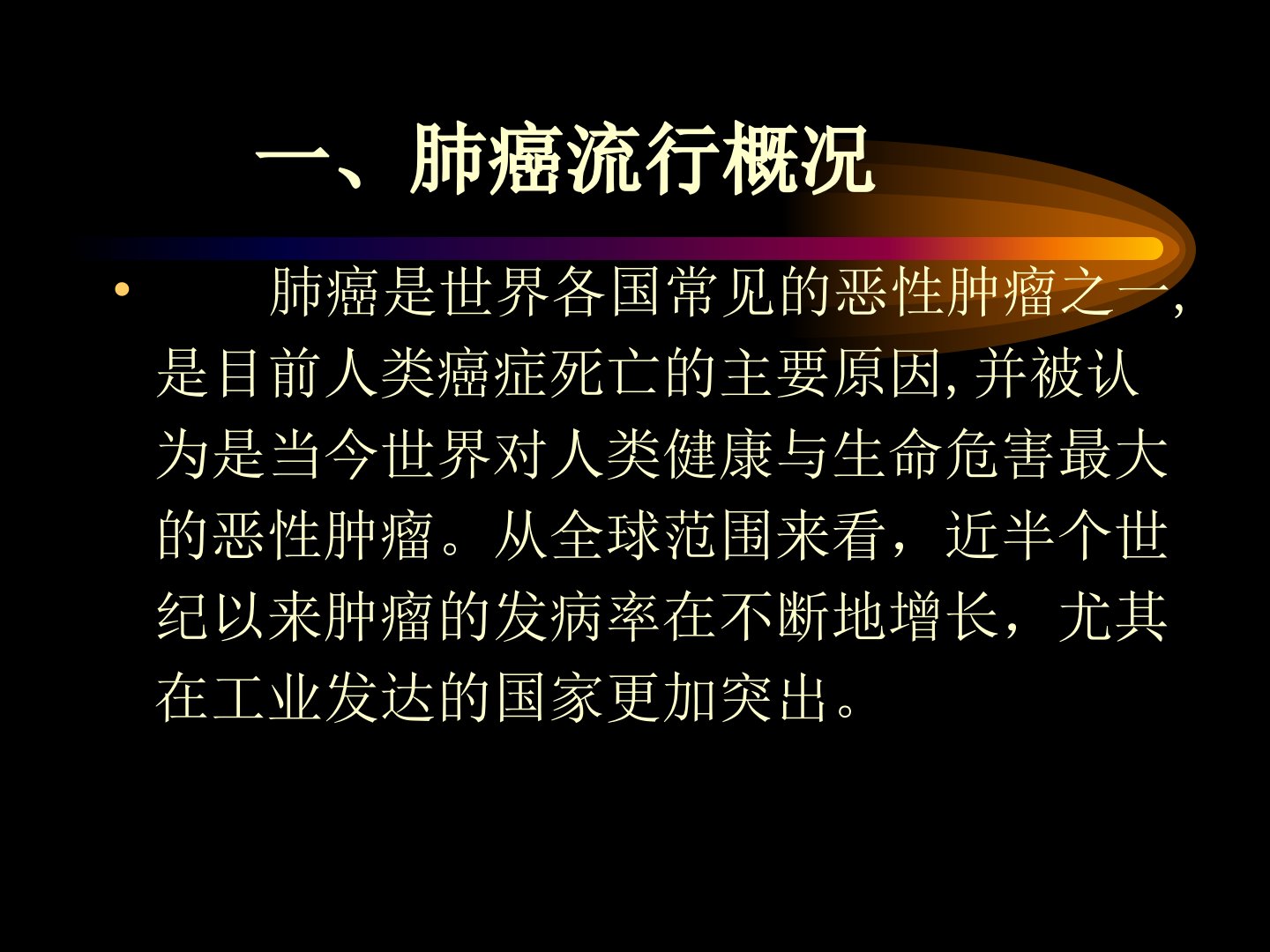 一、肺癌流行概况

• 肺癌是世界各国常见的恶性肿瘤之一,是目前人类癌症死亡的主要原因,并被认为是当今世界对人类健康与生命危害最大的恶性肿瘤。从全球范围来看，近半个世纪以来肿瘤的发病率在不断地增长，尤其在工业发达的国家更加突出。